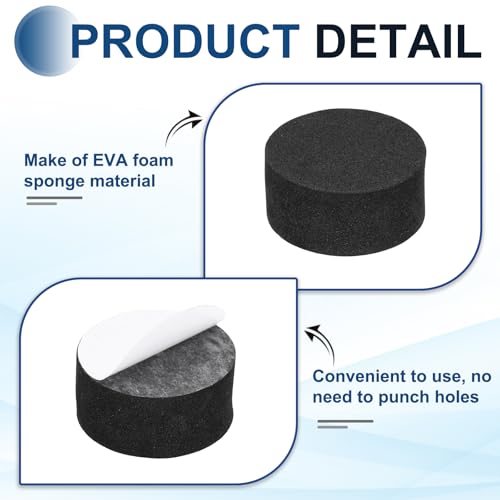 PRODUCT DETAIL

Make of EVA foam sponge material

Convenient to use, no need to punch holes